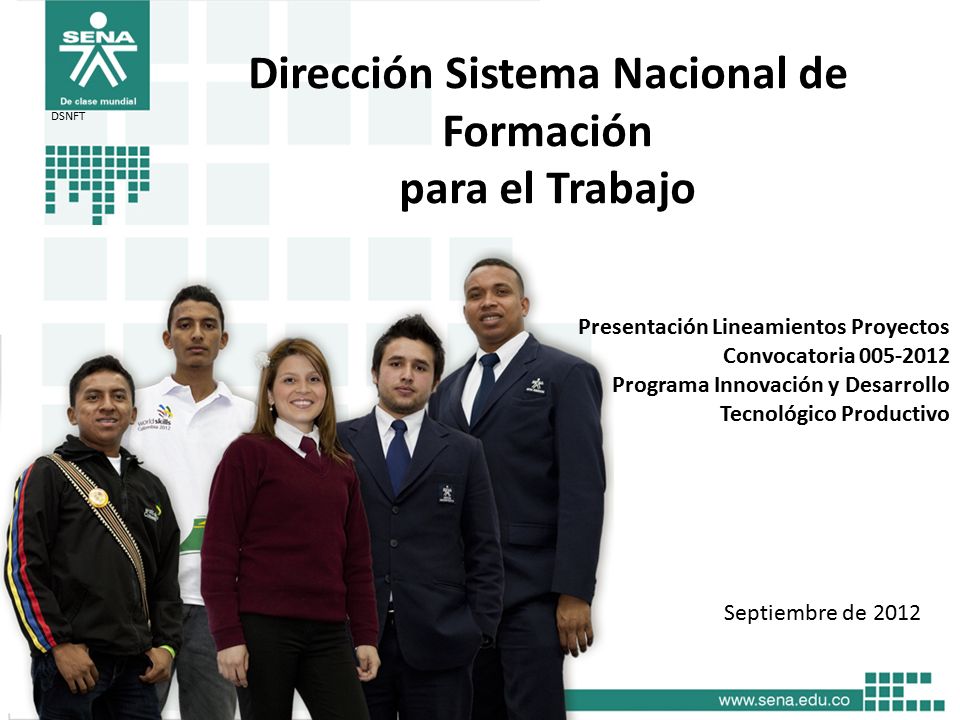 SENA
De clase mundial
DSNFT

Dirección Sistema Nacional de Formación
para el Trabajo

worldskills
Colombia 2012

Presentación Lineamientos Proyectos
Convocatoria 005-2012
Programa Innovación y Desarrollo
Tecnológico Productivo

Septiembre de 2012

www.sena.edu.co